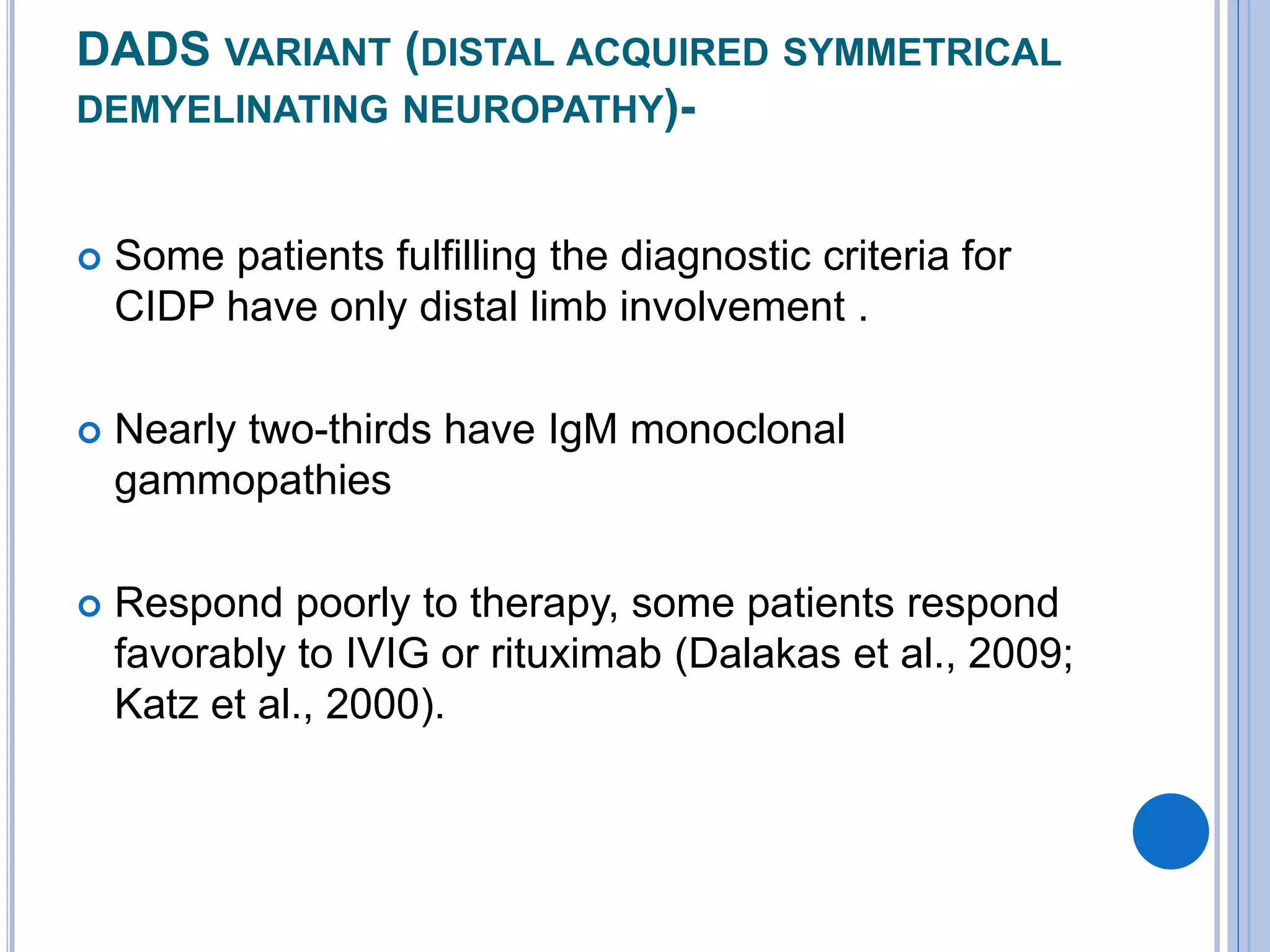 DADS VARIANT (DISTAL ACQUIRED SYMMETRICAL DEMYELINATING NEUROPATHY)-

Some patients fulfilling the diagnostic criteria for CIDP have only distal limb involvement .

Nearly two-thirds have IgM monoclonal gammopathies

Respond poorly to therapy, some patients respond favorably to IVIG or rituximab (Dalakas et al., 2009; Katz et al., 2000).